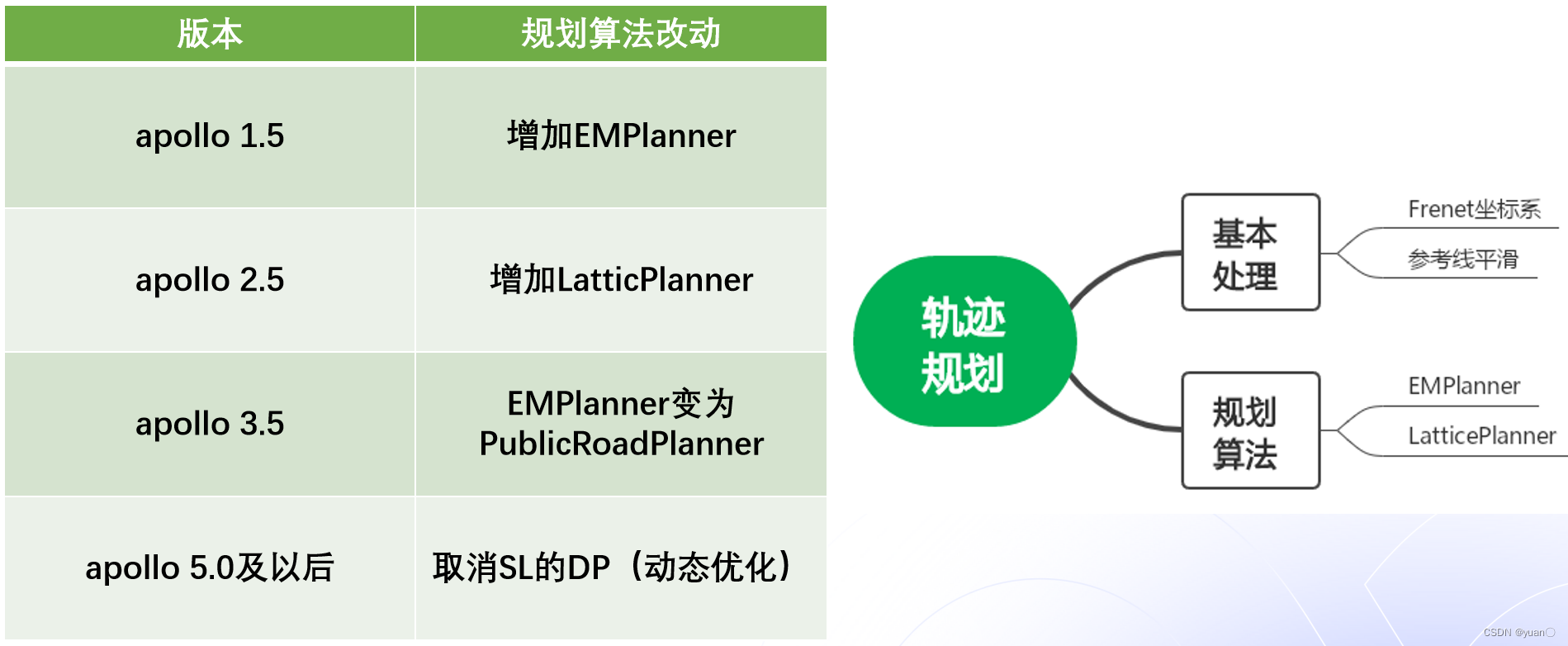 | 版本 | 规划算法改动 |
|---|---|
| apollo 1.5 | 增加EMPlanner |
| apollo 2.5 | 增加LatticPlanner |
| apollo 3.5 | EMPlanner变为 PublicRoadPlanner |
| apollo 5.0及以后 | 取消SL的DP（动态优化） |

轨迹规划

基本处理

Frenet坐标系

参考线平滑

规划算法

EMPlanner

LatticePlanner

CSDN @yuan〇